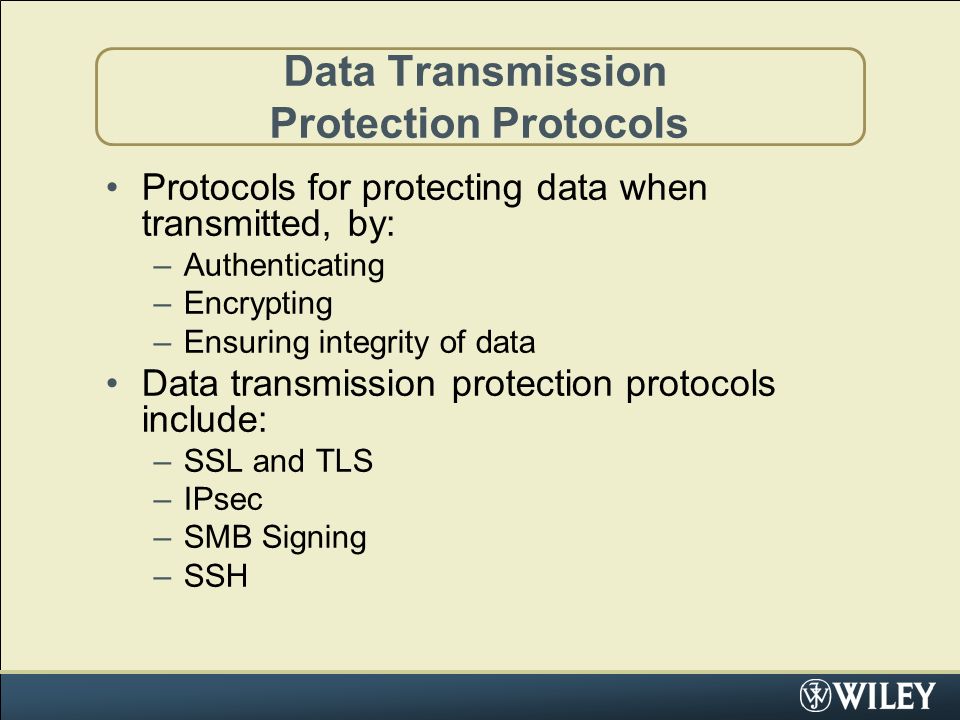 Data Transmission Protection Protocols

• Protocols for protecting data when transmitted, by:
– Authenticating
– Encrypting
– Ensuring integrity of data
• Data transmission protection protocols include:
– SSL and TLS
– IPsec
– SMB Signing
– SSH

WILEY